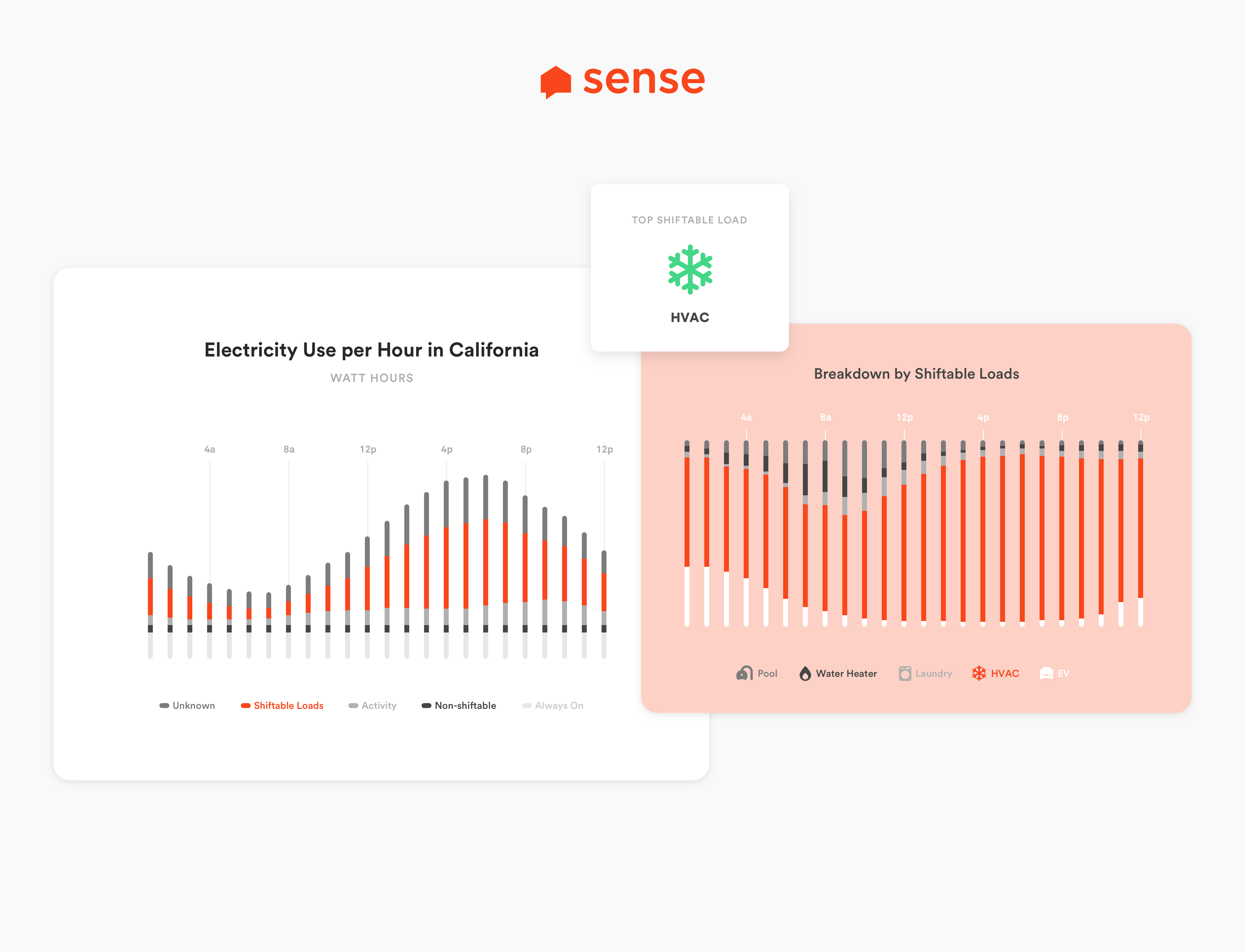 sense

TOP SHIFTABLE LOAD

HVAC

Electricity Use per Hour in California

WATT HOURS

4a 8a 12p 4p 8p 12p

Unknown Shiftable Loads Activity Non-shiftable Always On

Breakdown by Shiftable Loads

4a 8a 12p 4p 8p 12p

Pool Water Heater Laundry HVAC EV